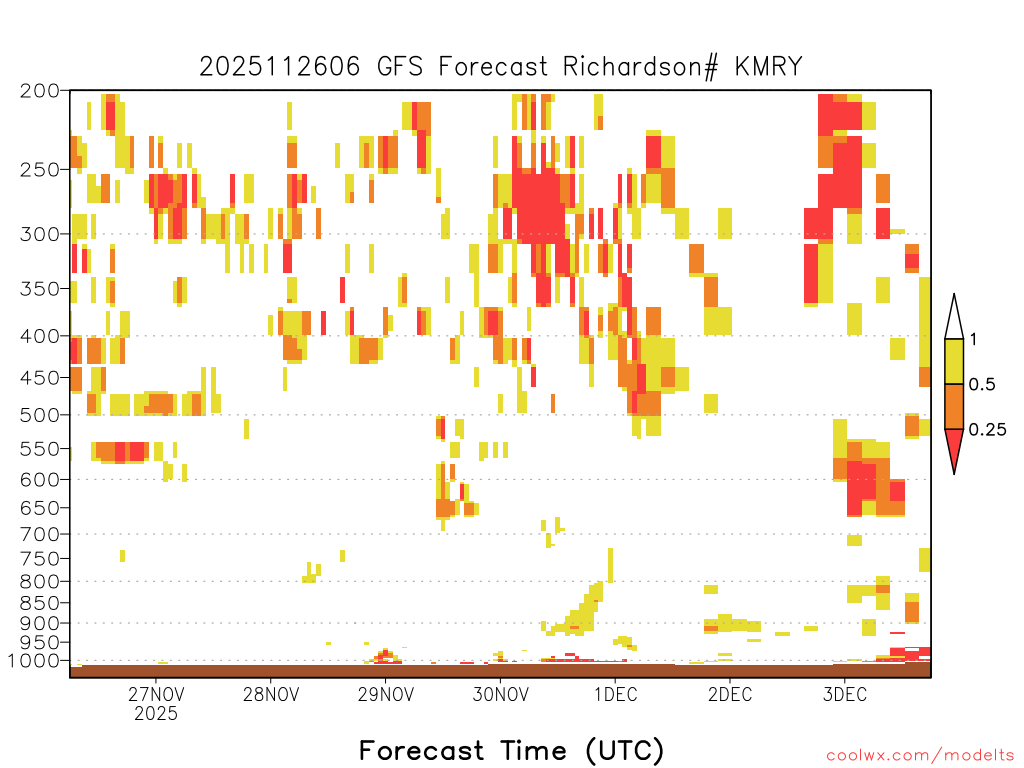 2025112606 GFS Forecast Richardson# KMRY

200
250
300
350
400
450
500
550
600
650
700
750
800
850
900
950
1000

1
0.5
0.25

27NOV
2025
28NOV
29NOV
30NOV
1DEC
2DEC
3DEC

Forecast Time (UTC)

coolwx.com/modelts